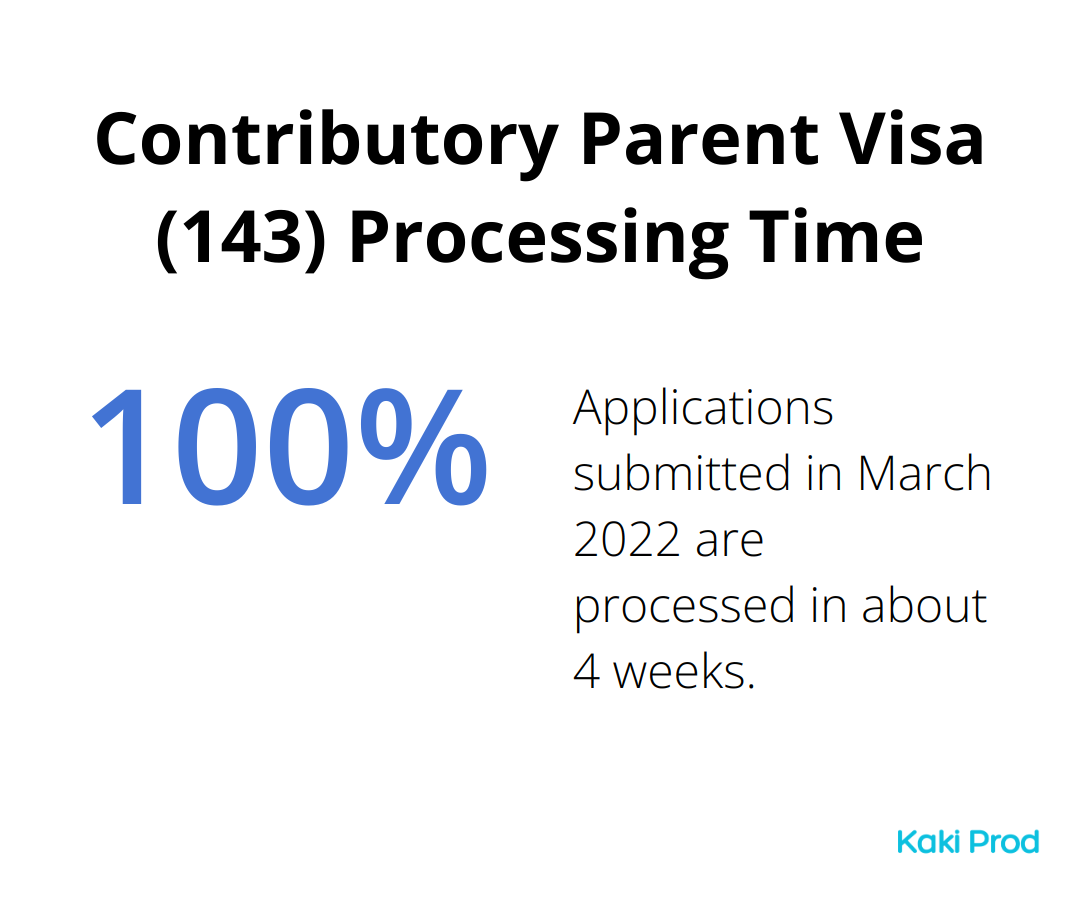 Contributory Parent Visa (143) Processing Time

100%

Applications submitted in March 2022 are processed in about 4 weeks.

Kaki Prod